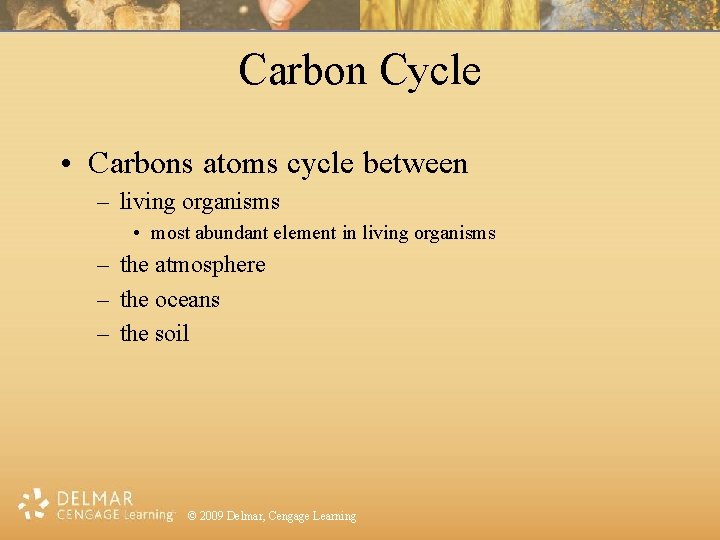 Carbon Cycle

• Carbons atoms cycle between
– living organisms
• most abundant element in living organisms
– the atmosphere
– the oceans
– the soil

DELMAR
CENGAGE Learning

© 2009 Delmar, Cengage Learning